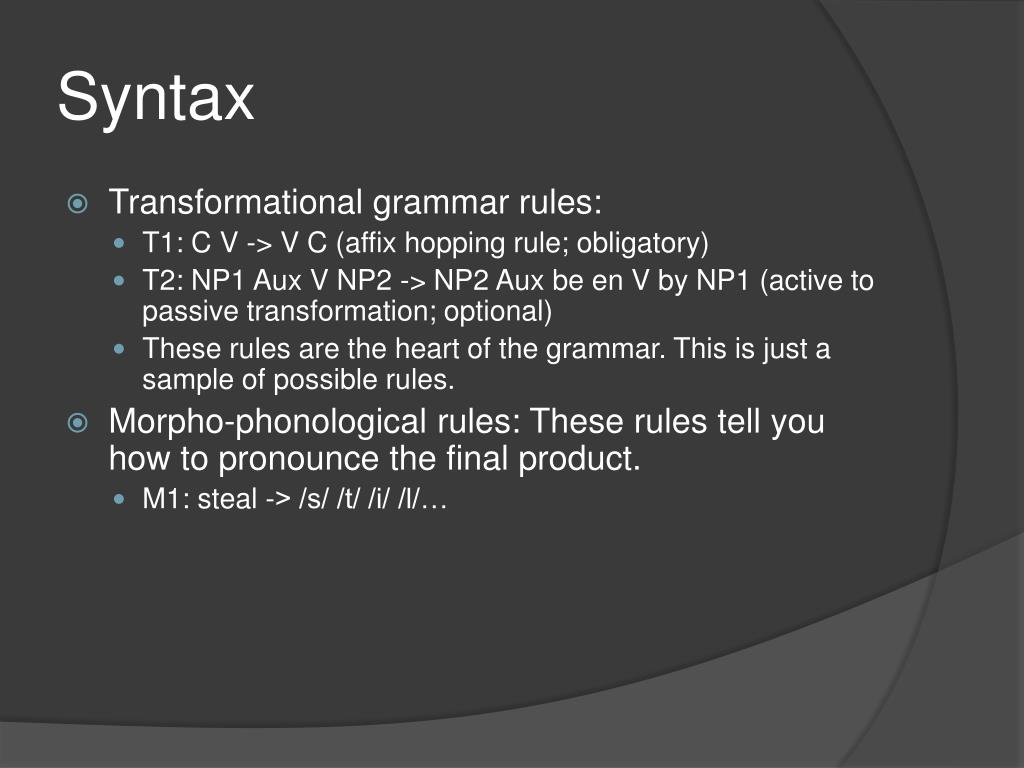 Syntax

Transformational grammar rules:

T1: C V -> V C (affix hopping rule; obligatory)

T2: NP1 Aux V NP2 -> NP2 Aux be en V by NP1 (active to passive transformation; optional)

These rules are the heart of the grammar. This is just a sample of possible rules.

Morpho-phonological rules: These rules tell you how to pronounce the final product.

M1: steal -> /s/ /t/ /i/ /l/…